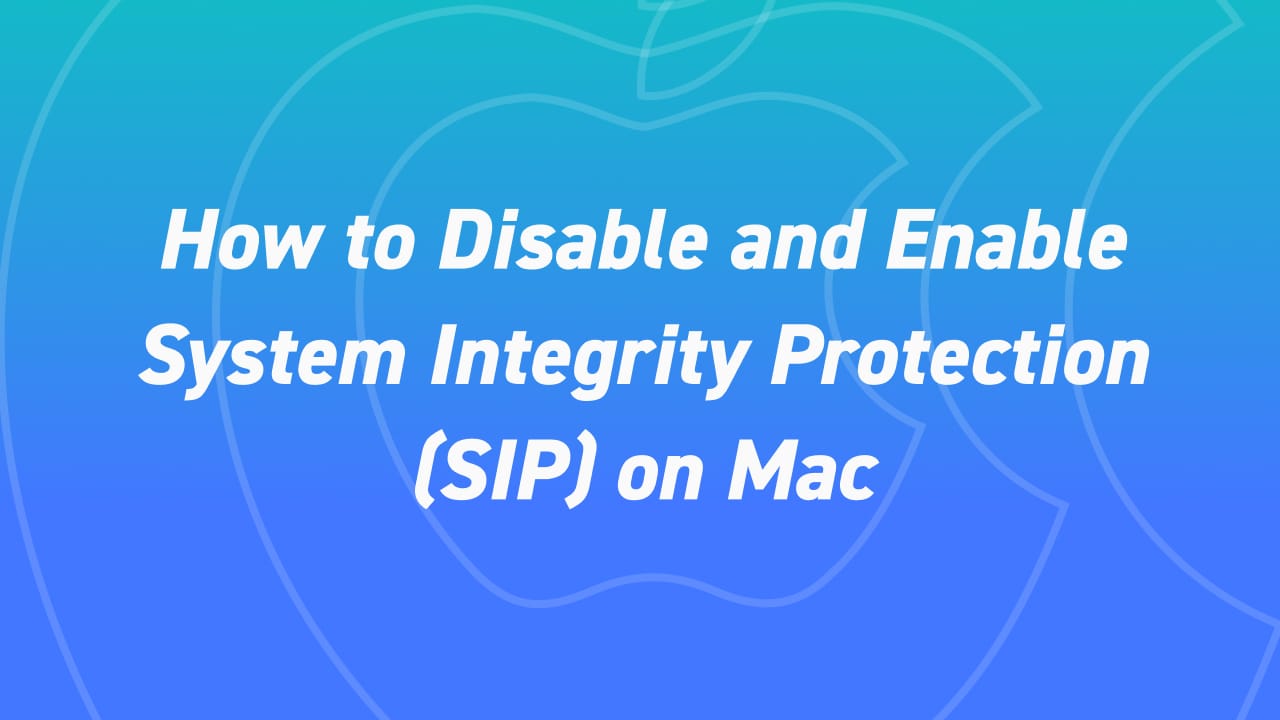 How to Disable and Enable System Integrity Protection (SIP) on Mac